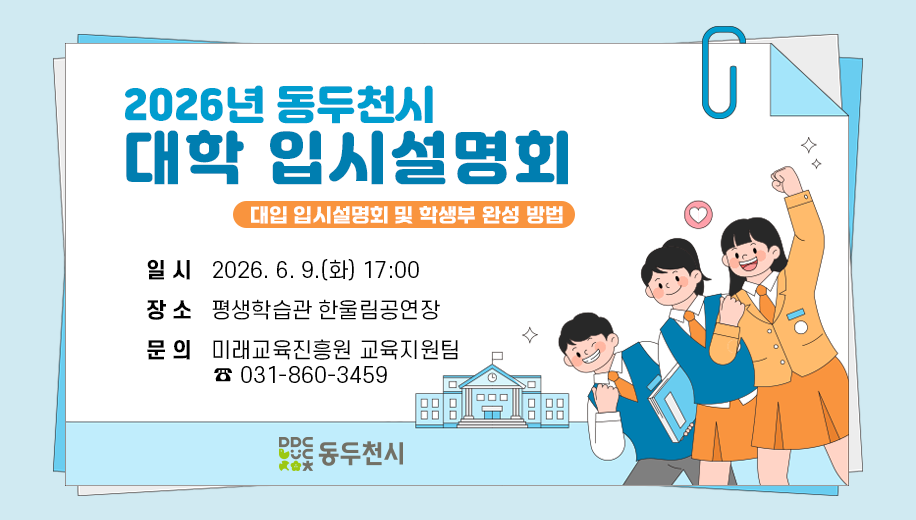 2026년 동두천시
대학 입시설명회

대입 입시설명회 및 학생부 완성 방법

일 시 2026. 6. 9.(화) 17:00
장 소 평생학습관 한울림공연장
문 의 미래교육진흥원 교육지원팀
☎ 031-860-3459

DDC 동두천시